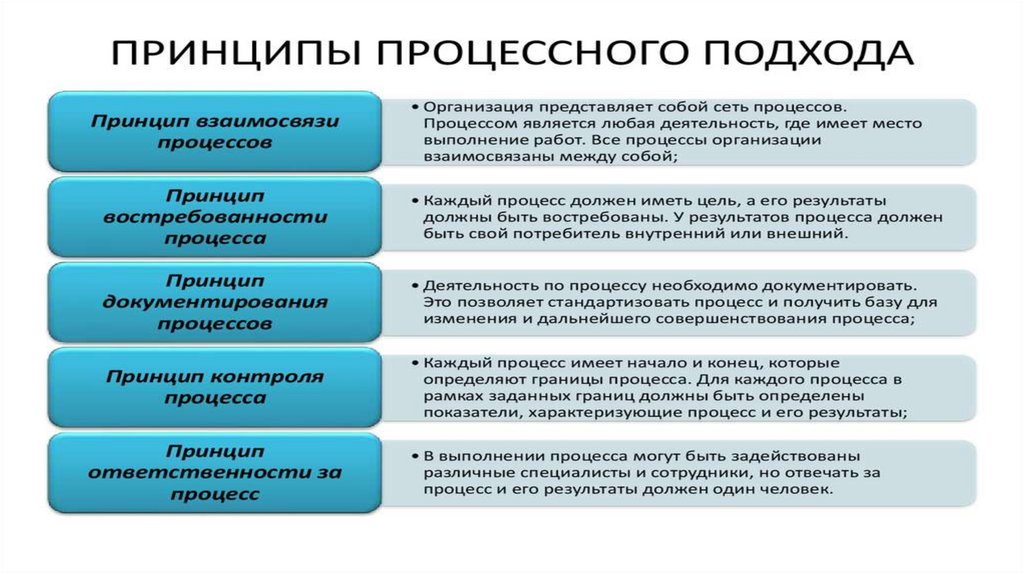 ПРИНЦИПЫ ПРОЦЕССНОГО ПОДХОДА

Принцип взаимосвязи процессов

• Организация представляет собой сеть процессов. Процессом является любая деятельность, где имеет место выполнение работ. Все процессы организации взаимосвязаны между собой;

Принцип востребованности процесса

• Каждый процесс должен иметь цель, а его результаты должны быть востребованы. У результатов процесса должен быть свой потребитель внутренний или внешний.

Принцип документирования процессов

• Деятельность по процессу необходимо документировать. Это позволяет стандартизовать процесс и получить базу для изменения и дальнейшего совершенствования процесса;

Принцип контроля процесса

• Каждый процесс имеет начало и конец, которые определяют границы процесса. Для каждого процесса в рамках заданных границ должны быть определены показатели, характеризующие процесс и его результаты;

Принцип ответственности за процесс

• В выполнении процесса могут быть задействованы различные специалисты и сотрудники, но отвечать за процесс и его результаты должен один человек.